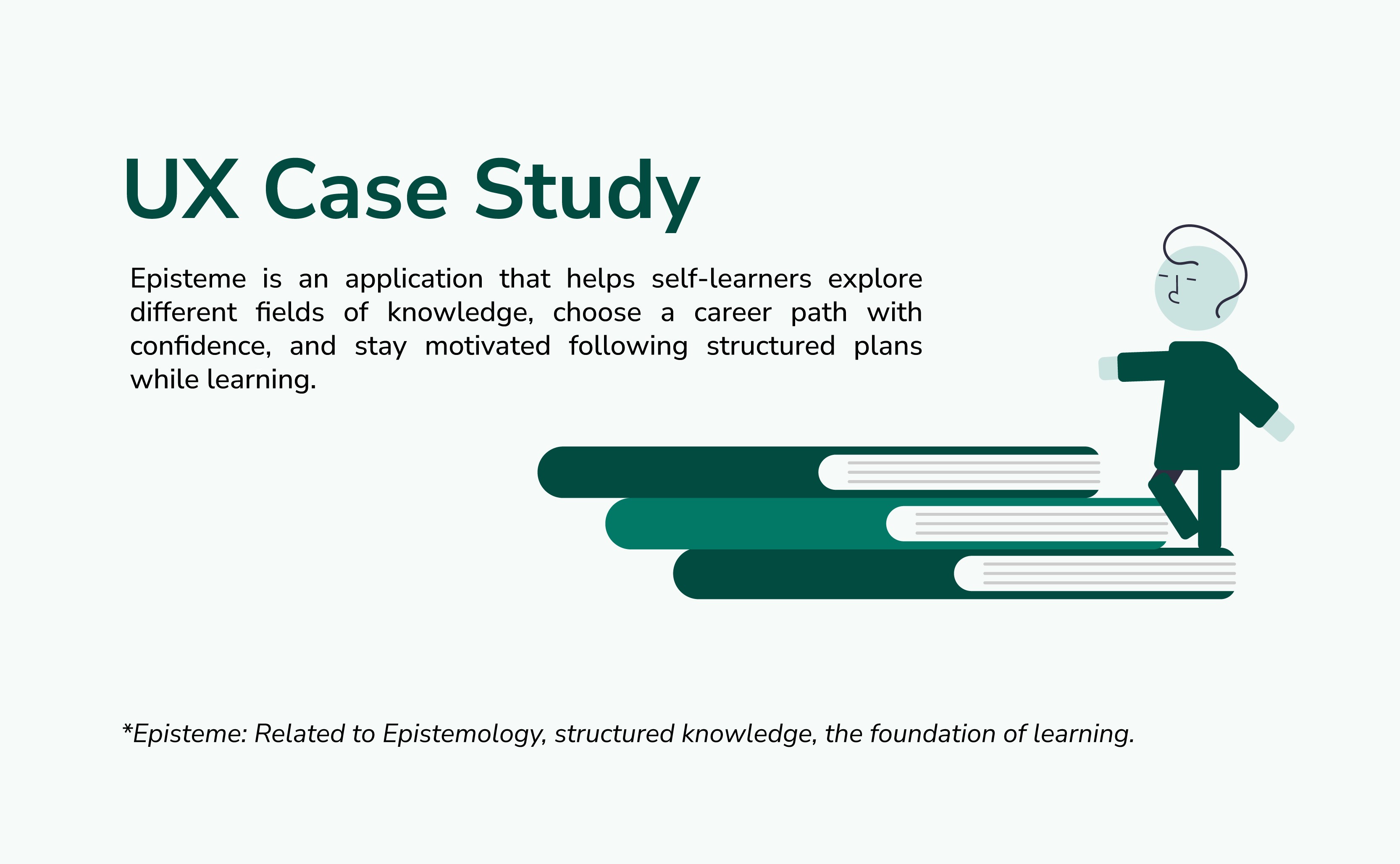 UX Case Study

Episteme is an application that helps self-learners explore different fields of knowledge, choose a career path with confidence, and stay motivated following structured plans while learning.

*Episteme: Related to Epistemology, structured knowledge, the foundation of learning.